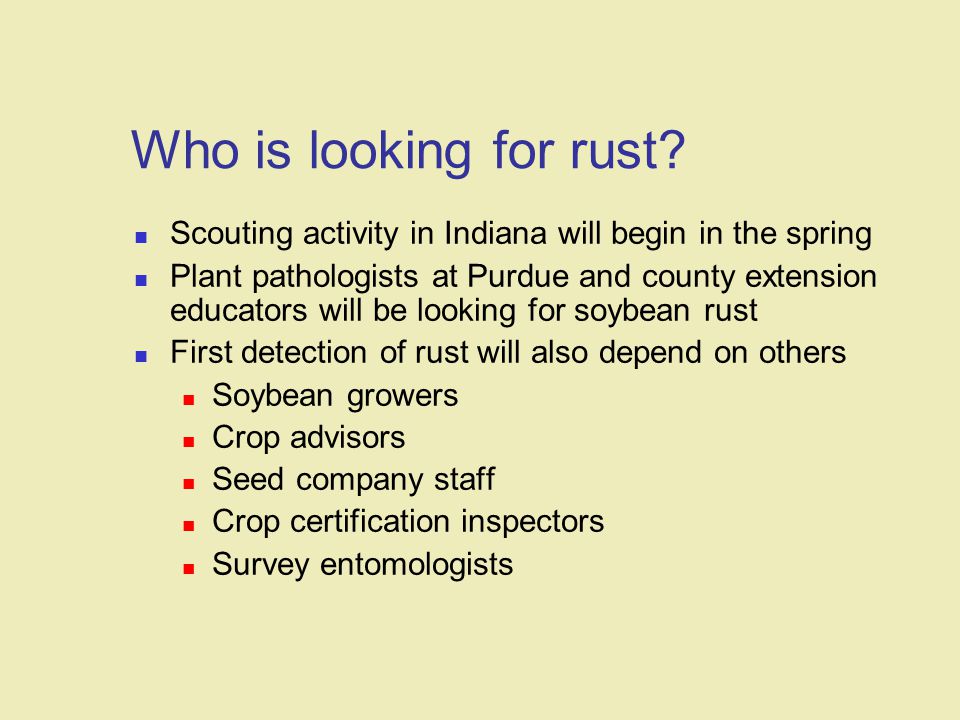 Who is looking for rust?

- Scouting activity in Indiana will begin in the spring
- Plant pathologists at Purdue and county extension educators will be looking for soybean rust
- First detection of rust will also depend on others
  - Soybean growers
  - Crop advisors
  - Seed company staff
  - Crop certification inspectors
  - Survey entomologists